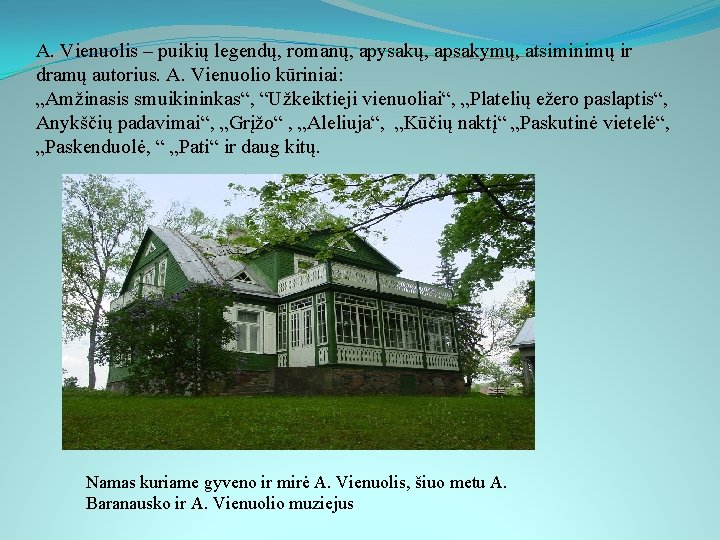 A. Vienuolis – puikių legendų, romanų, apysakų, apsakymų, atsiminimų ir dramų autorius. A. Vienuolio kūriniai:
„Amžinasis smuikininkas“, “Užkeiktieji vienuoliai“, „Platelių ežero paslaptis“, Anykščių padavimai“, „Grįžo“ , „Aleliuja“, „Kūčių naktį“ „Paskutinė vietelė“, „Paskenduolė, “ „Pati“ ir daug kitų.

Namas kuriame gyveno ir mirė A. Vienuolis, šiuo metu A. Baranausko ir A. Vienuolio muziejus